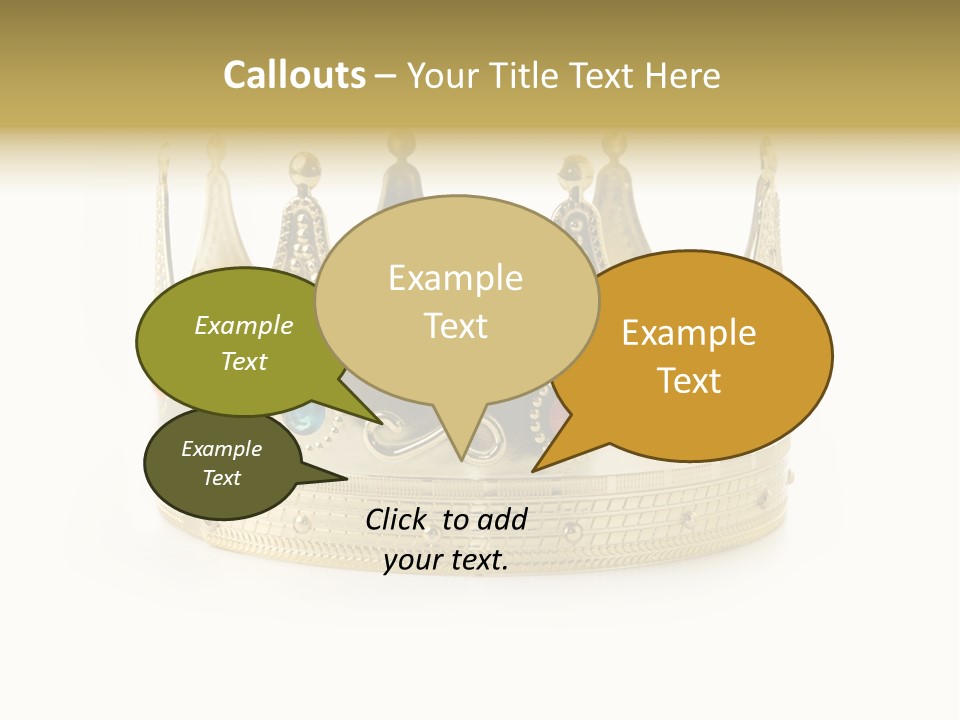 Callouts – Your Title Text Here

Example Text

Example Text

Example Text

Example Text

Click to add your text.